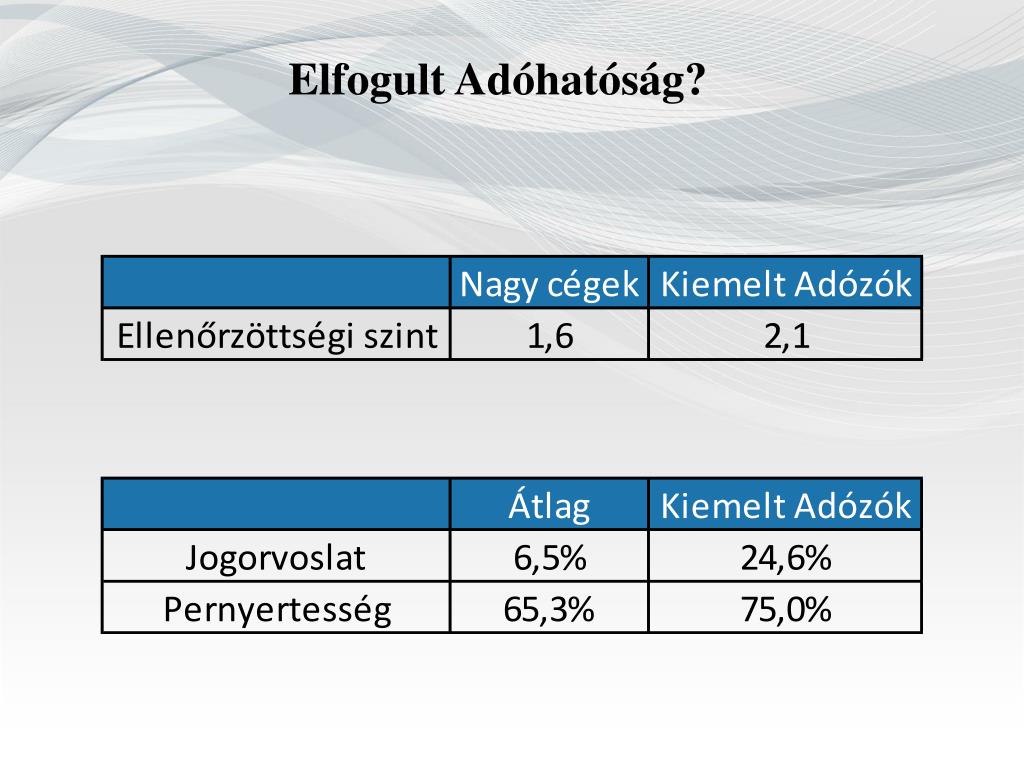 Elfogult Adóhatóság?

| | Nagy cégek | Kiemelt Adózók |
|---|---|---|
| Ellenőrzöttségi szint | 1,6 | 2,1 |

| | Átlag | Kiemelt Adózók |
|---|---|---|
| Jogorvoslat | 6,5% | 24,6% |
| Pernyertesség | 65,3% | 75,0% |